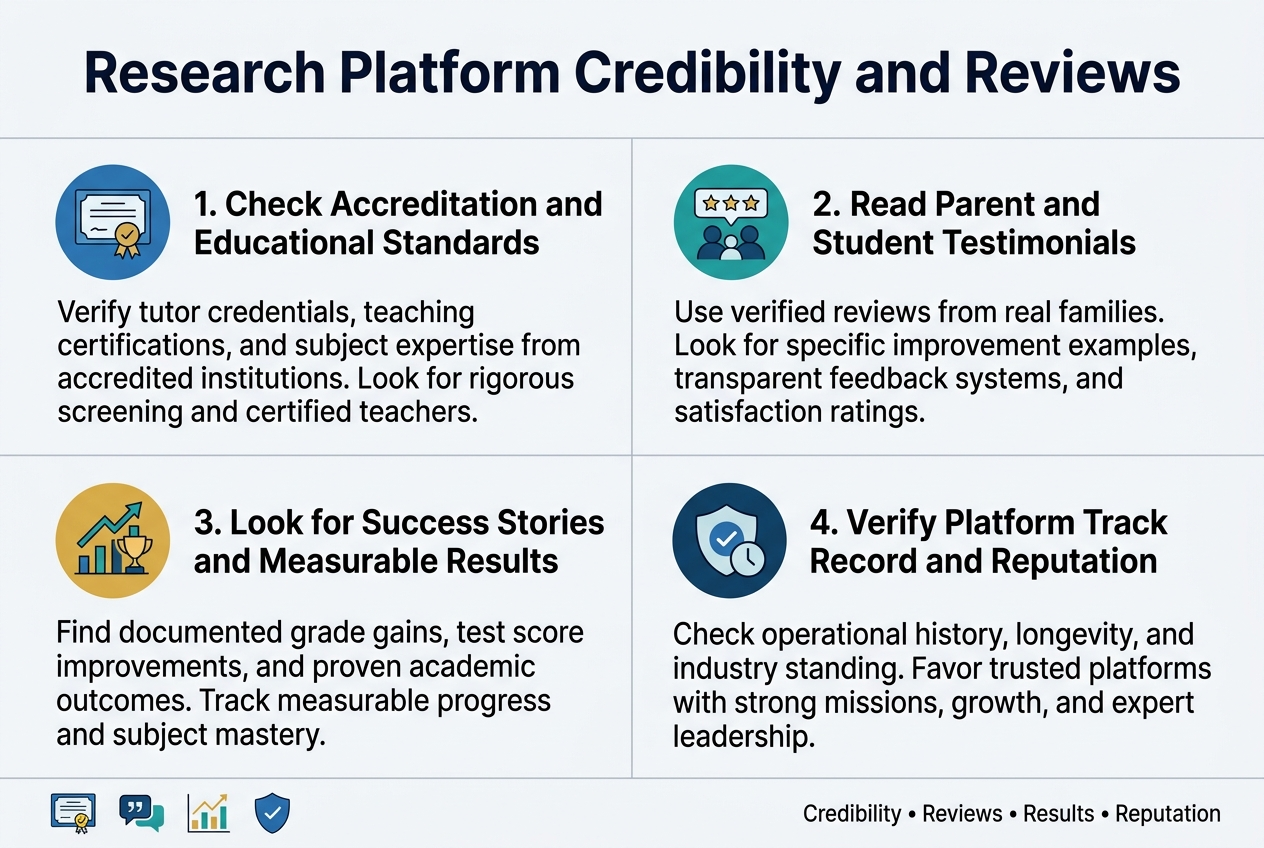 Research Platform Credibility and Reviews

1. Check Accreditation and Educational Standards

Verify tutor credentials, teaching certifications, and subject expertise from accredited institutions. Look for rigorous screening and certified teachers.

2. Read Parent and Student Testimonials

Use verified reviews from real families. Look for specific improvement examples, transparent feedback systems, and satisfaction ratings.

3. Look for Success Stories and Measurable Results

Find documented grade gains, test score improvements, and proven academic outcomes. Track measurable progress and subject mastery.

4. Verify Platform Track Record and Reputation

Check operational history, longevity, and industry standing. Favor trusted platforms with strong missions, growth, and expert leadership.

Credibility • Reviews • Results • Reputation